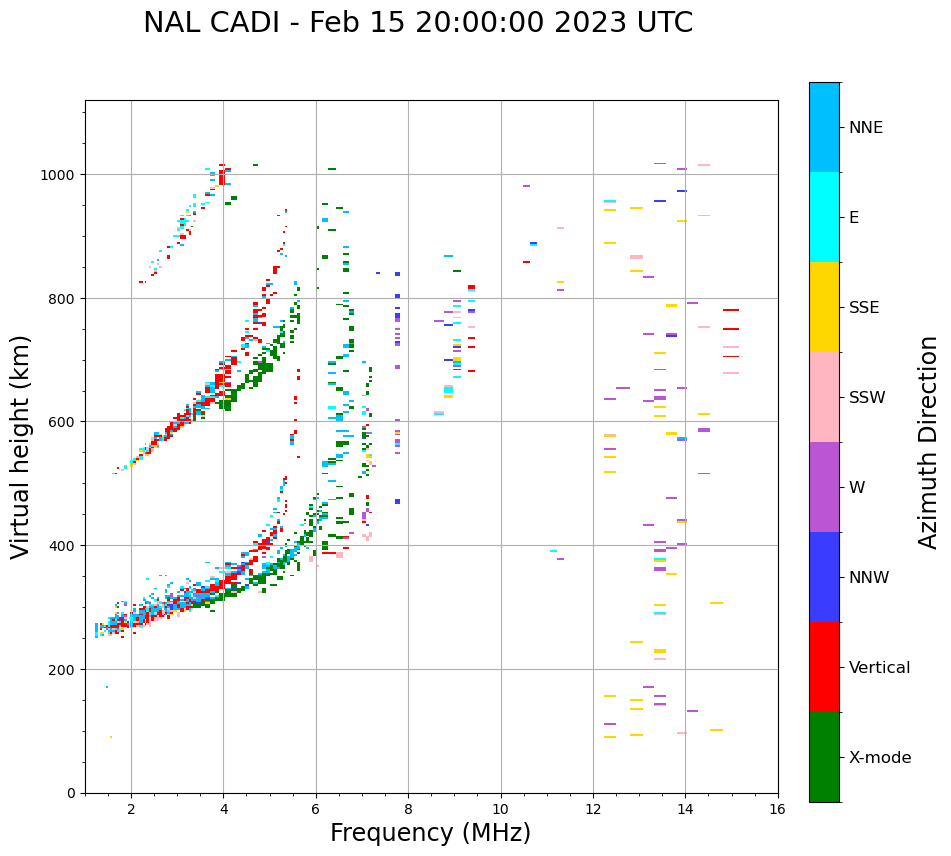 NAL CADI - Feb 15 20:00:00 2023 UTC

Virtual height (km)

1000
800
600
400
200
0

2 4 6 8 10 12 14 16

Frequency (MHz)

NNE
E
SSE
SSW
W
NNW
Vertical
X-mode

Azimuth Direction